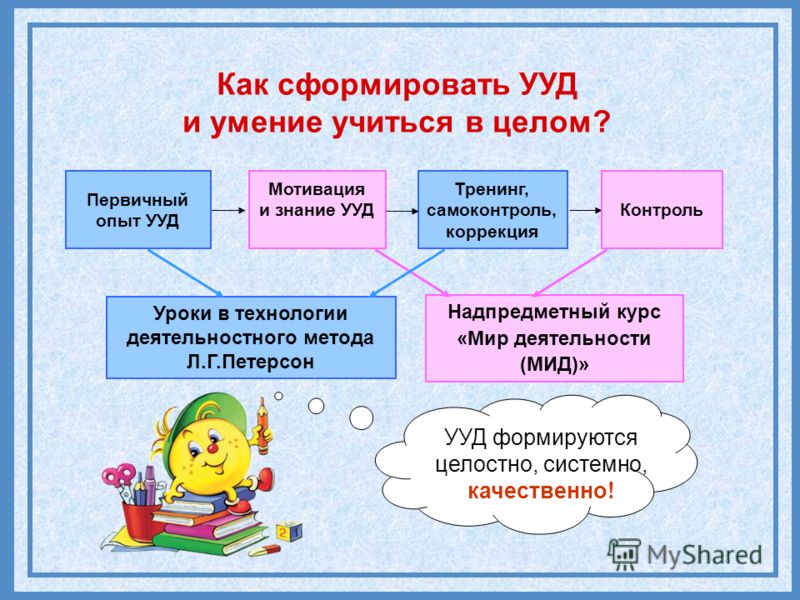 Как сформировать УУД и умение учиться в целом?

Первичный опыт УУД

Мотивация и знание УУД

Тренинг, самоконтроль, коррекция

Контроль

Уроки в технологии деятельностного метода Л.Г.Петерсон

Надпредметный курс «Мир деятельности (МИД)»

УУД формируются целостно, системно, качественно!

MyShared